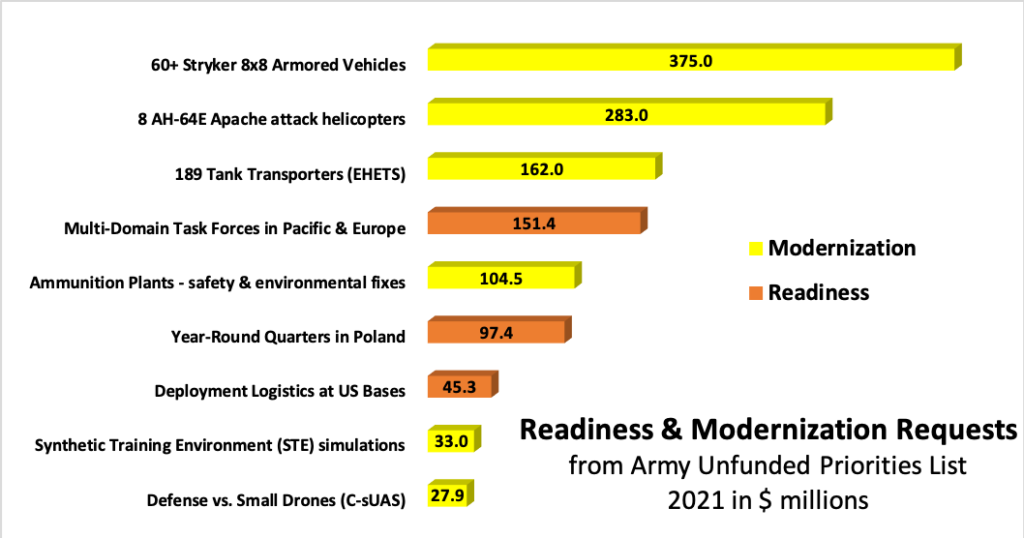 60+ Stryker 8x8 Armored Vehicles
375.0

8 AH-64E Apache attack helicopters
283.0

189 Tank Transporters (EHETS)
162.0

Multi-Domain Task Forces in Pacific & Europe
151.4

Ammunition Plants - safety & environmental fixes
104.5

Year-Round Quarters in Poland
97.4

Deployment Logistics at US Bases
45.3

Synthetic Training Environment (STE) simulations
33.0

Defense vs. Small Drones (C-sUAS)
27.9

Modernization

Readiness

Readiness & Modernization Requests
from Army Unfunded Priorities List
2021 in $ millions